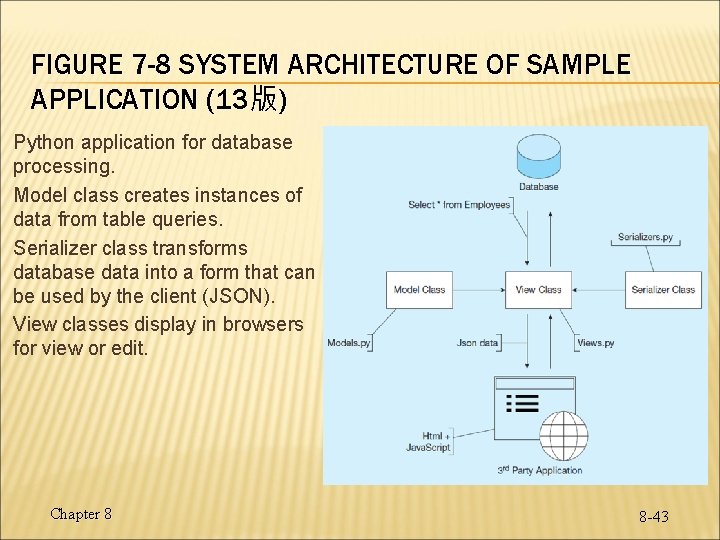 FIGURE 7-8 SYSTEM ARCHITECTURE OF SAMPLE APPLICATION (13版)

Python application for database processing.

Model class creates instances of data from table queries.

Serializer class transforms database data into a form that can be used by the client (JSON).

View classes display in browsers for view or edit.

Database

Select * from Employees

Serializers.py

Model Class

View Class

Serializer Class

Models.py

Json data

Views.py

Html + JavaScript

3rd Party Application

Chapter 8

8-43